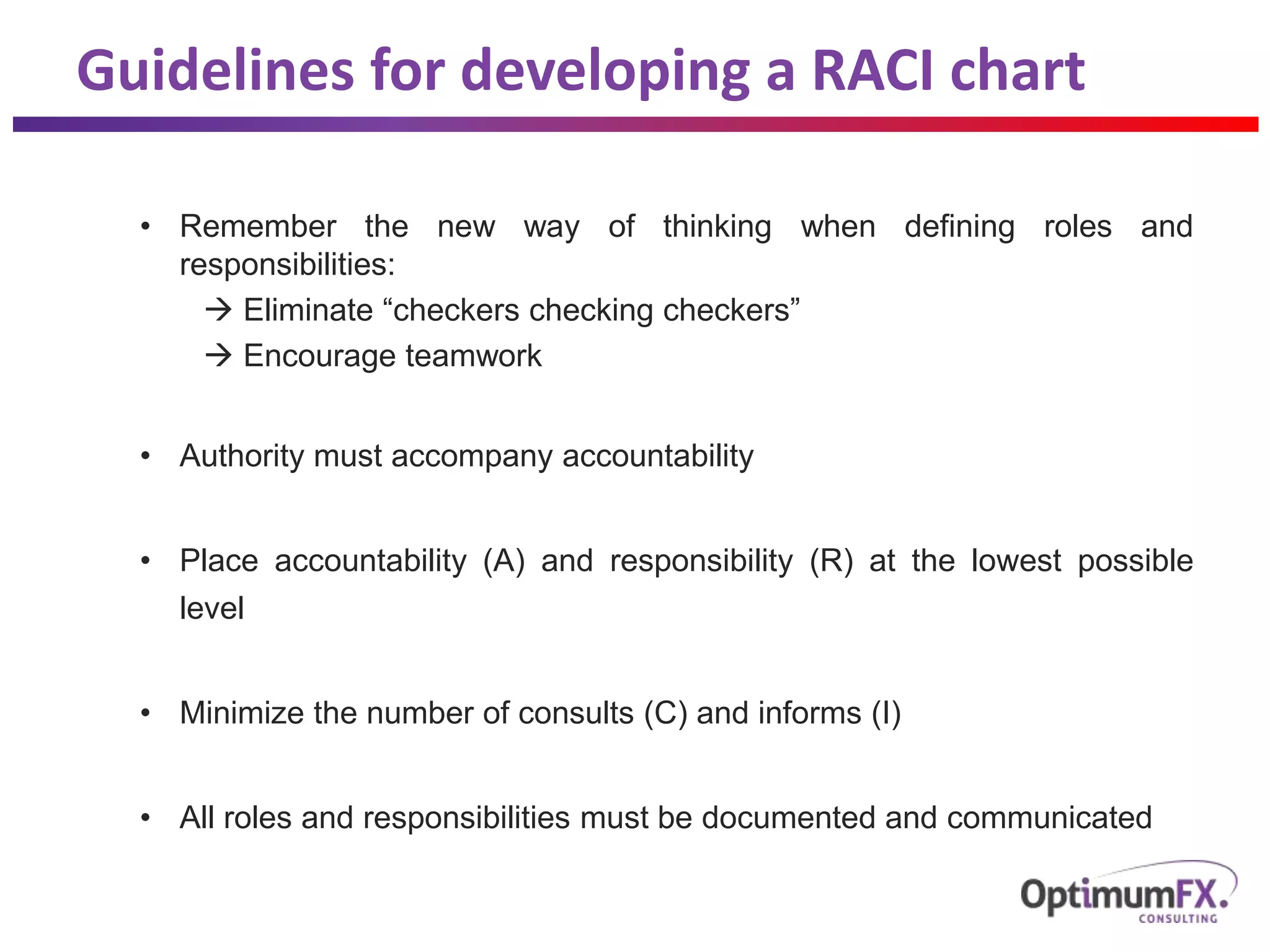 Guidelines for developing a RACI chart

• Remember the new way of thinking when defining roles and responsibilities:

→ Eliminate “checkers checking checkers”

→ Encourage teamwork

• Authority must accompany accountability

• Place accountability (A) and responsibility (R) at the lowest possible level

• Minimize the number of consults (C) and informs (I)

• All roles and responsibilities must be documented and communicated

OptimumFX. CONSULTING